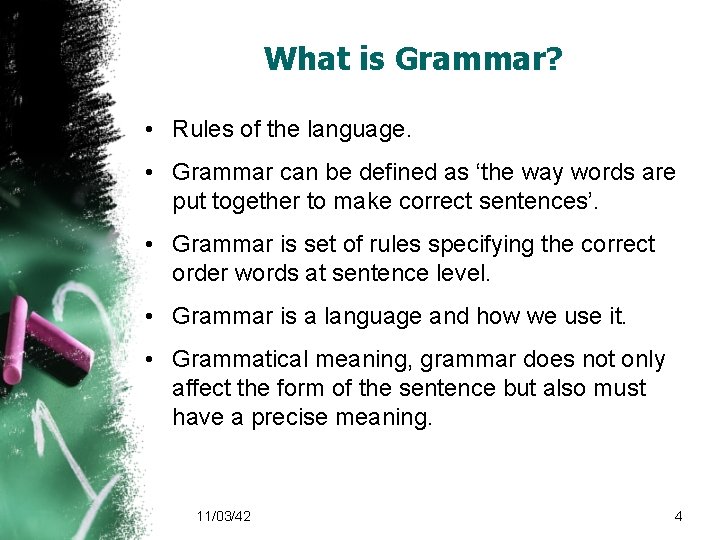 What is Grammar?

• Rules of the language.

• Grammar can be defined as ‘the way words are put together to make correct sentences’.

• Grammar is set of rules specifying the correct order words at sentence level.

• Grammar is a language and how we use it.

• Grammatical meaning, grammar does not only affect the form of the sentence but also must have a precise meaning.

11/03/42

4